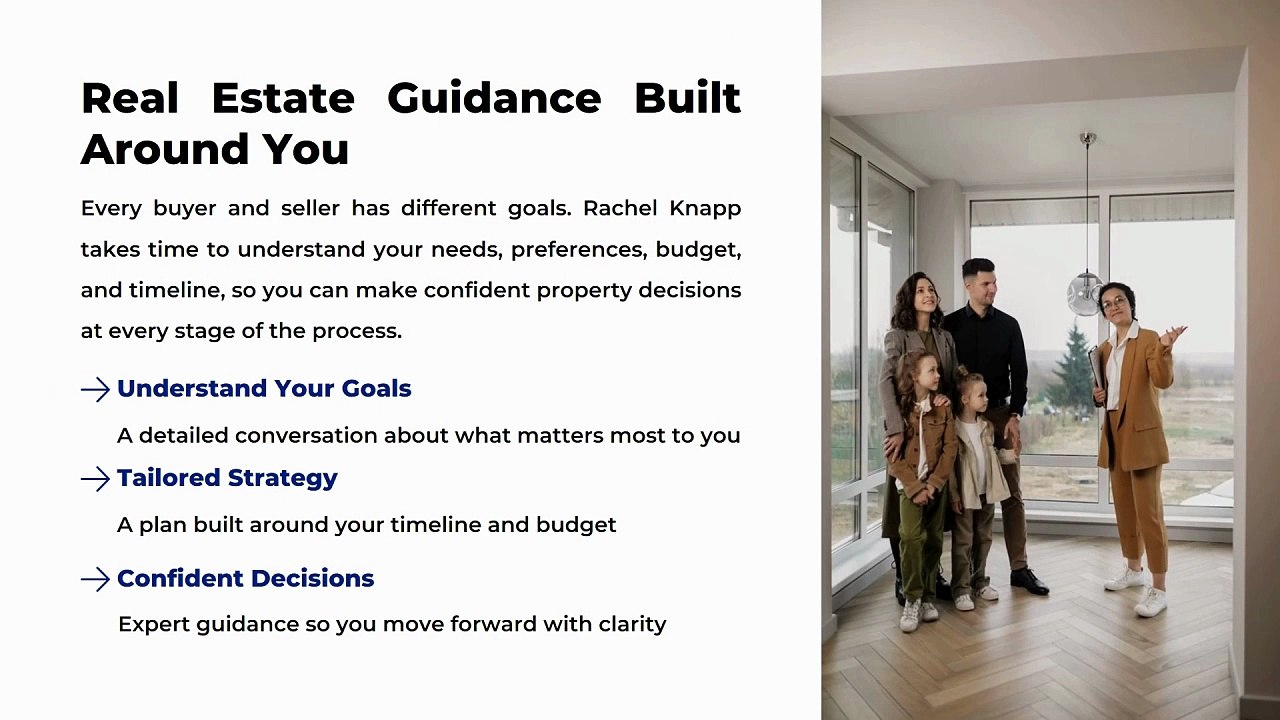 Real Estate Guidance Built Around You

Every buyer and seller has different goals. Rachel Knapp takes time to understand your needs, preferences, budget, and timeline, so you can make confident property decisions at every stage of the process.

→ Understand Your Goals

A detailed conversation about what matters most to you

→ Tailored Strategy

A plan built around your timeline and budget

→ Confident Decisions

Expert guidance so you move forward with clarity